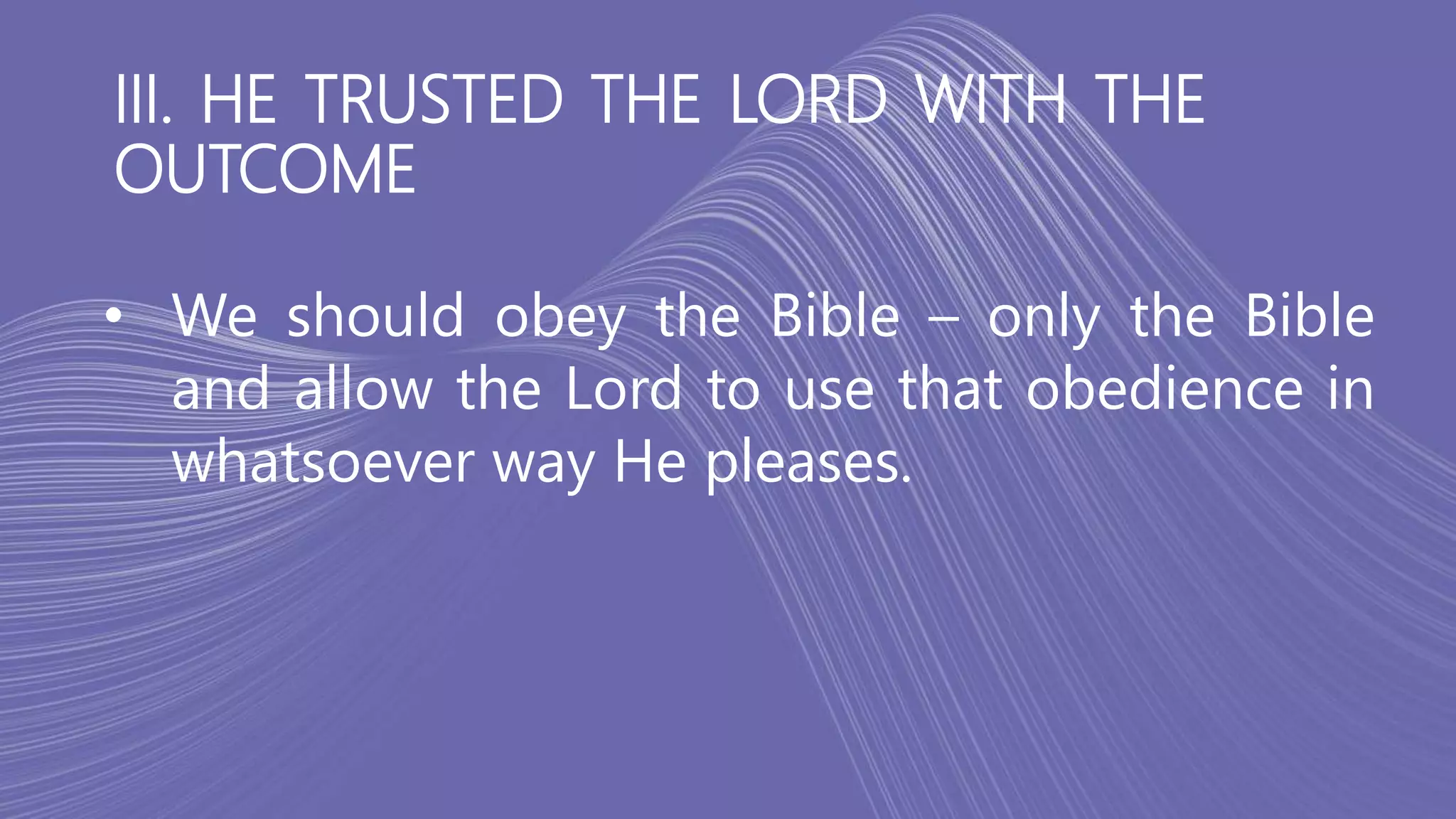 III. HE TRUSTED THE LORD WITH THE OUTCOME

• We should obey the Bible – only the Bible and allow the Lord to use that obedience in whatsoever way He pleases.